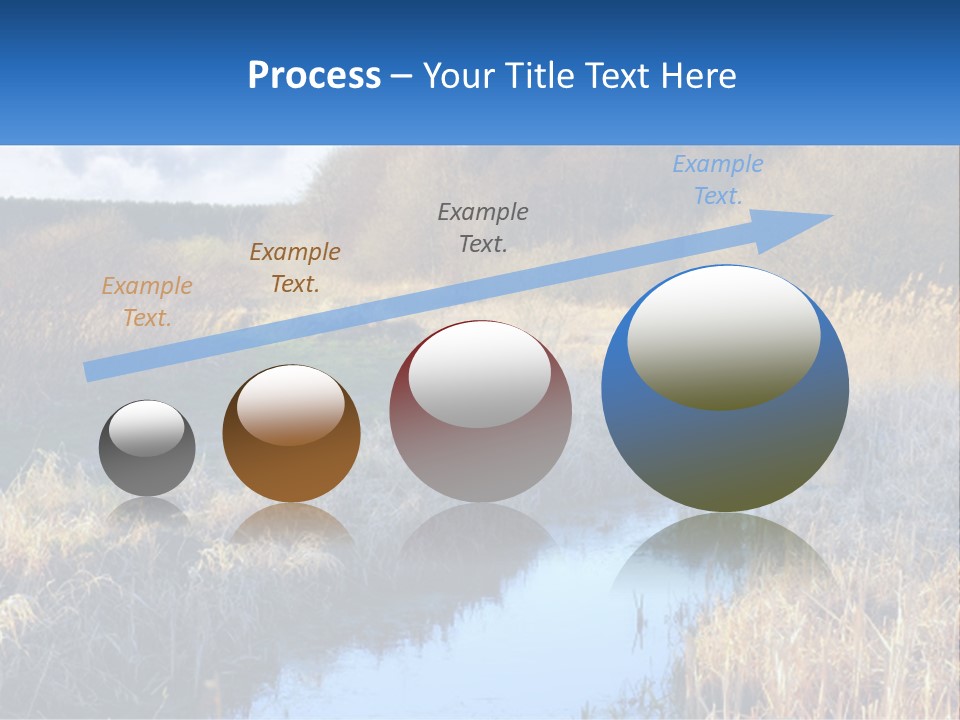 Process – Your Title Text Here

Example Text.

Example Text.

Example Text.

Example Text.